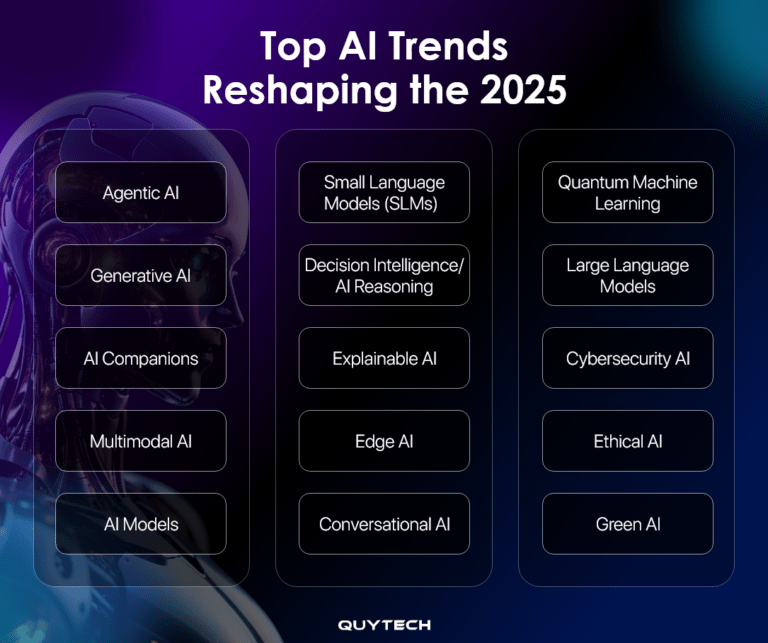 Top AI Trends
Reshaping the 2025

Agentic AI

Generative AI

AI Companions

Multimodal AI

AI Models

Small Language Models (SLMs)

Decision Intelligence/ AI Reasoning

Explainable AI

Edge AI

Conversational AI

Quantum Machine Learning

Large Language Models

Cybersecurity AI

Ethical AI

Green AI

QUYTECH